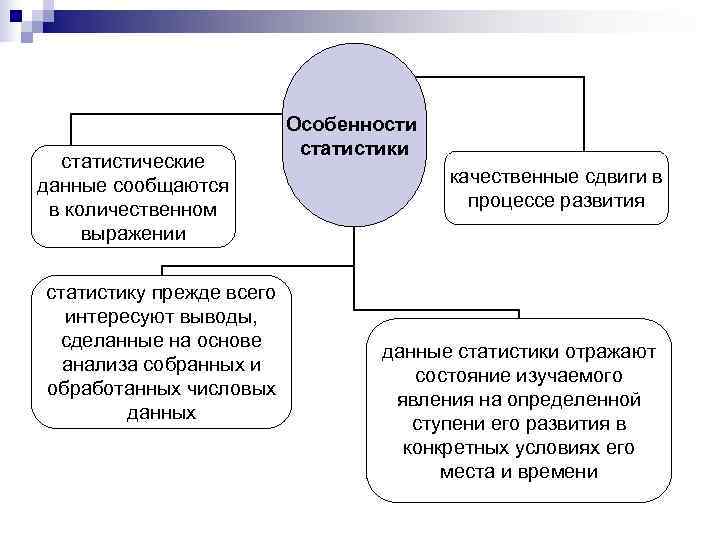 Особенности статистики

статистические данные сообщаются в количественном выражении

качественные сдвиги в процессе развития

статистику прежде всего интересуют выводы, сделанные на основе анализа собранных и обработанных числовых данных

данные статистики отражают состояние изучаемого явления на определенной ступени его развития в конкретных условиях его места и времени